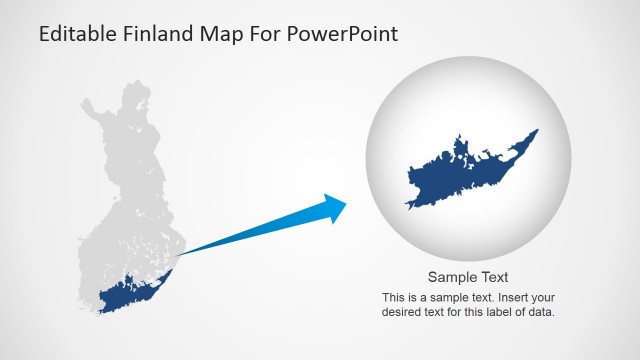 Editable Finland Map For PowerPoint

Sample Text

This is a sample text. Insert your desired text for this label of data.